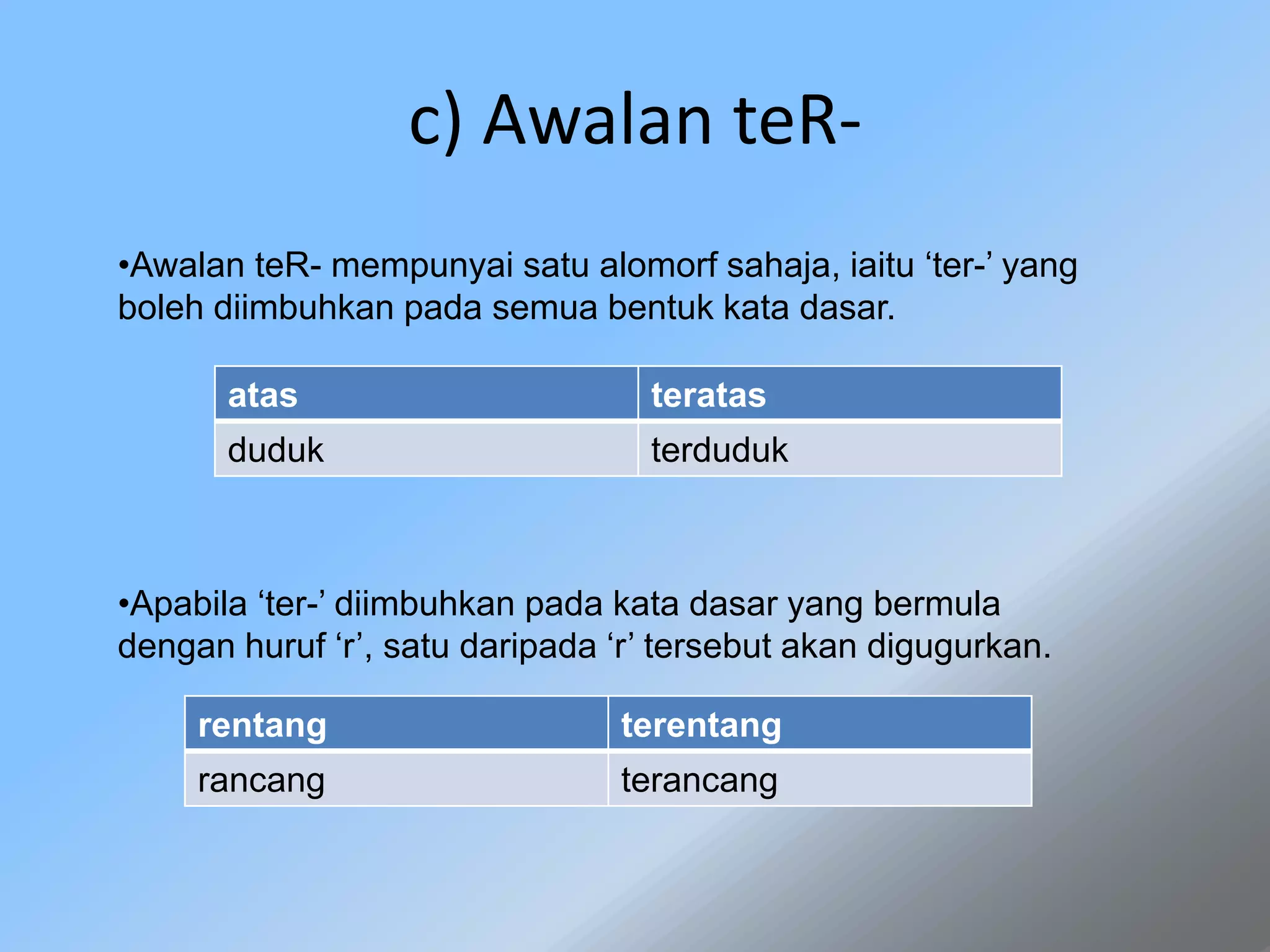 c) Awalan teR-

•Awalan teR- mempunyai satu alomorf sahaja, iaitu ‘ter-’ yang boleh diimbuhkan pada semua bentuk kata dasar.

| atas | teratas |
|---|---|
| duduk | terduduk |

•Apabila ‘ter-’ diimbuhkan pada kata dasar yang bermula dengan huruf ‘r’, satu daripada ‘r’ tersebut akan digugurkan.

| rentang | terentang |
|---|---|
| rancang | terancang |